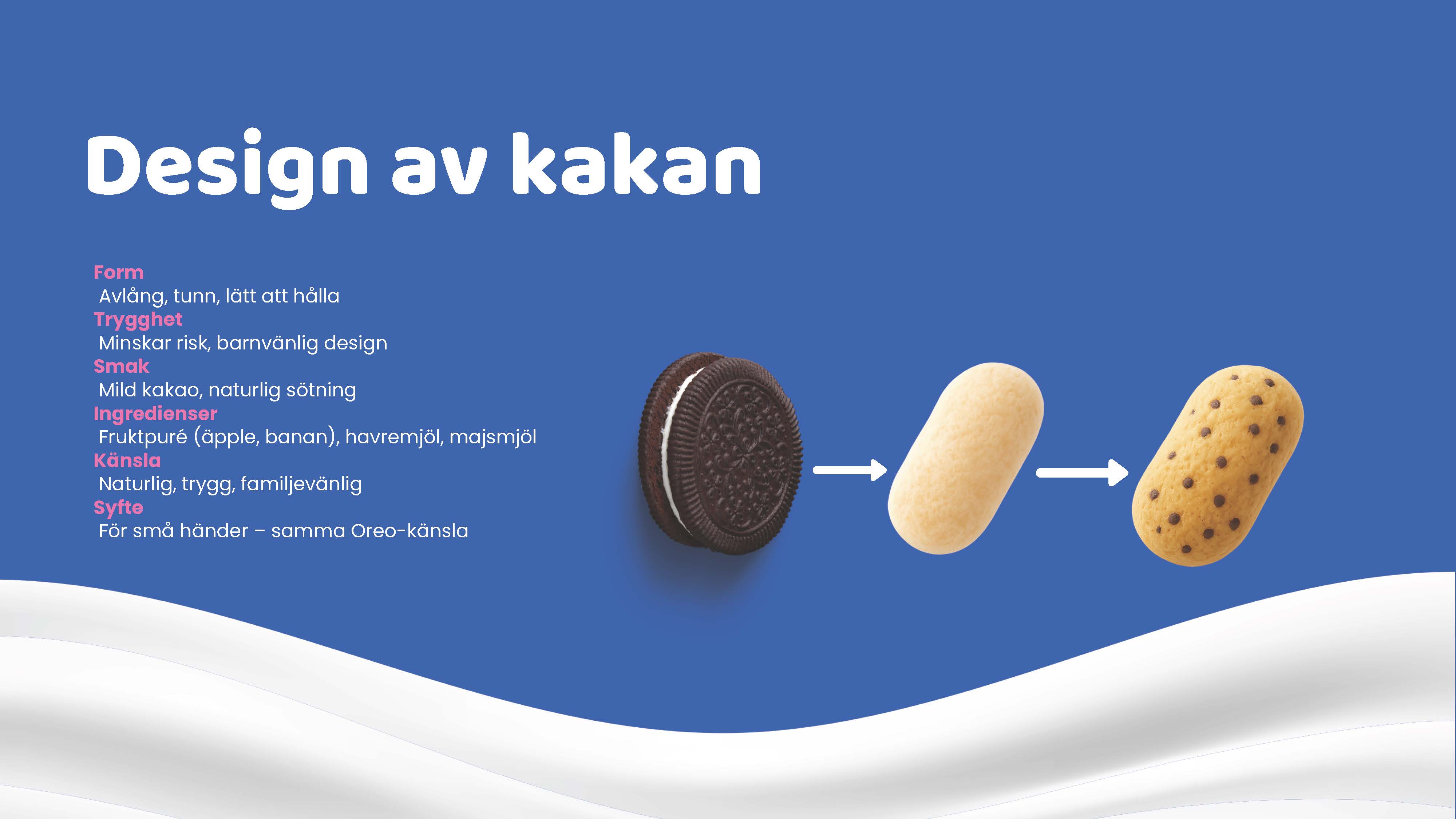 Design av kakan

Form
Avlång, tunn, lätt att hålla
Trygghet
Minskar risk, barnvänlig design
Smak
Mild kakao, naturlig sötning
Ingredienser
Fruktpuré (äpple, banan), havremjöl, majsmjöl
Känsla
Naturlig, trygg, familjevänlig
Syfte
För små händer – samma Oreo-känsla